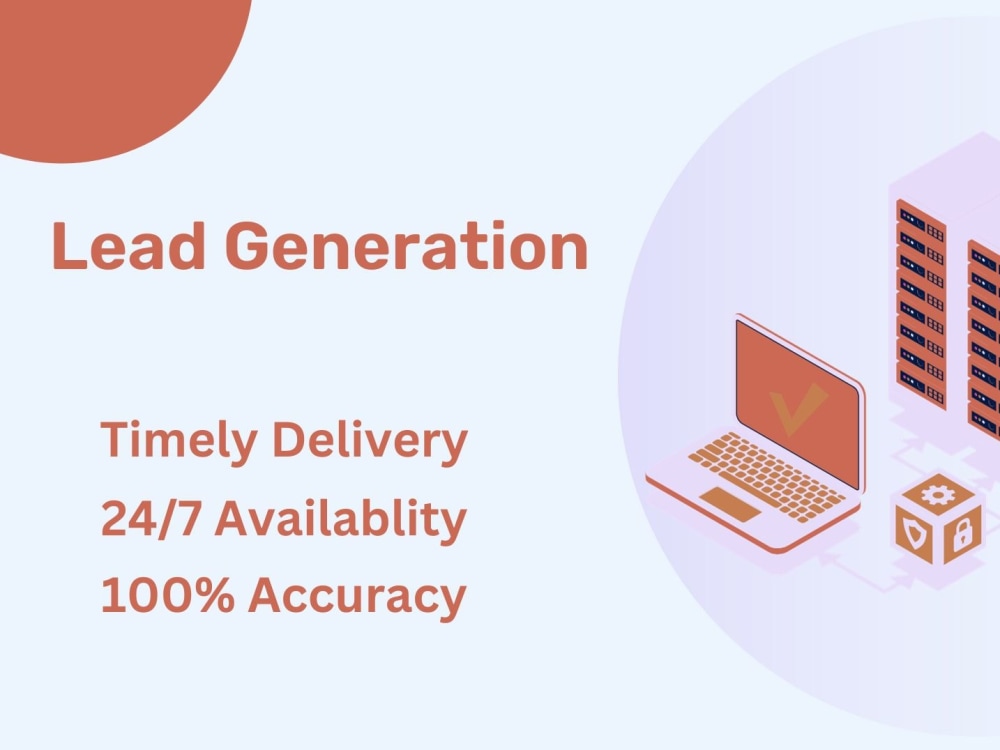 Lead Generation

Timely Delivery
24/7 Availablity
100% Accuracy